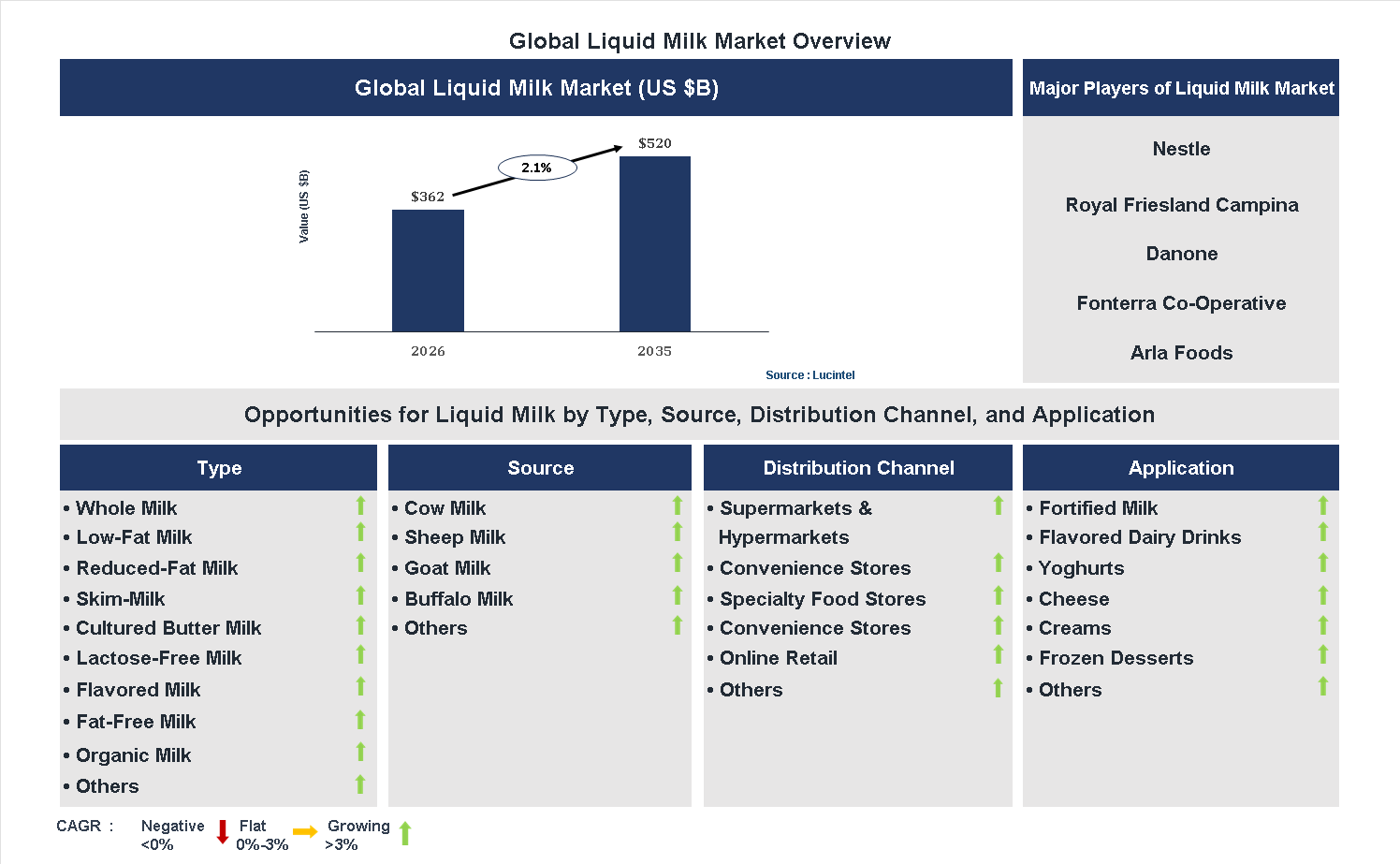 Global Liquid Milk Market Overview

Global Liquid Milk Market (US $B)

Value (US $B)

$362

2.1%

$520

2026

2035

Source : Lucintel

Major Players of Liquid Milk Market

Nestle

Royal Friesland Campina

Danone

Fonterra Co-Operative

Arla Foods

Opportunities for Liquid Milk by Type, Source, Distribution Channel, and Application

Type
• Whole Milk
• Low-Fat Milk
• Reduced-Fat Milk
• Skim-Milk
• Cultured Butter Milk
• Lactose-Free Milk
• Flavored Milk
• Fat-Free Milk
• Organic Milk
• Others

Source
• Cow Milk
• Sheep Milk
• Goat Milk
• Buffalo Milk
• Others

Distribution Channel
• Supermarkets & Hypermarkets
• Convenience Stores
• Specialty Food Stores
• Convenience Stores
• Online Retail
• Others

Application
• Fortified Milk
• Flavored Dairy Drinks
• Yoghurts
• Cheese
• Creams
• Frozen Desserts
• Others

CAGR : Negative <0% Flat 0%-3% Growing >3%